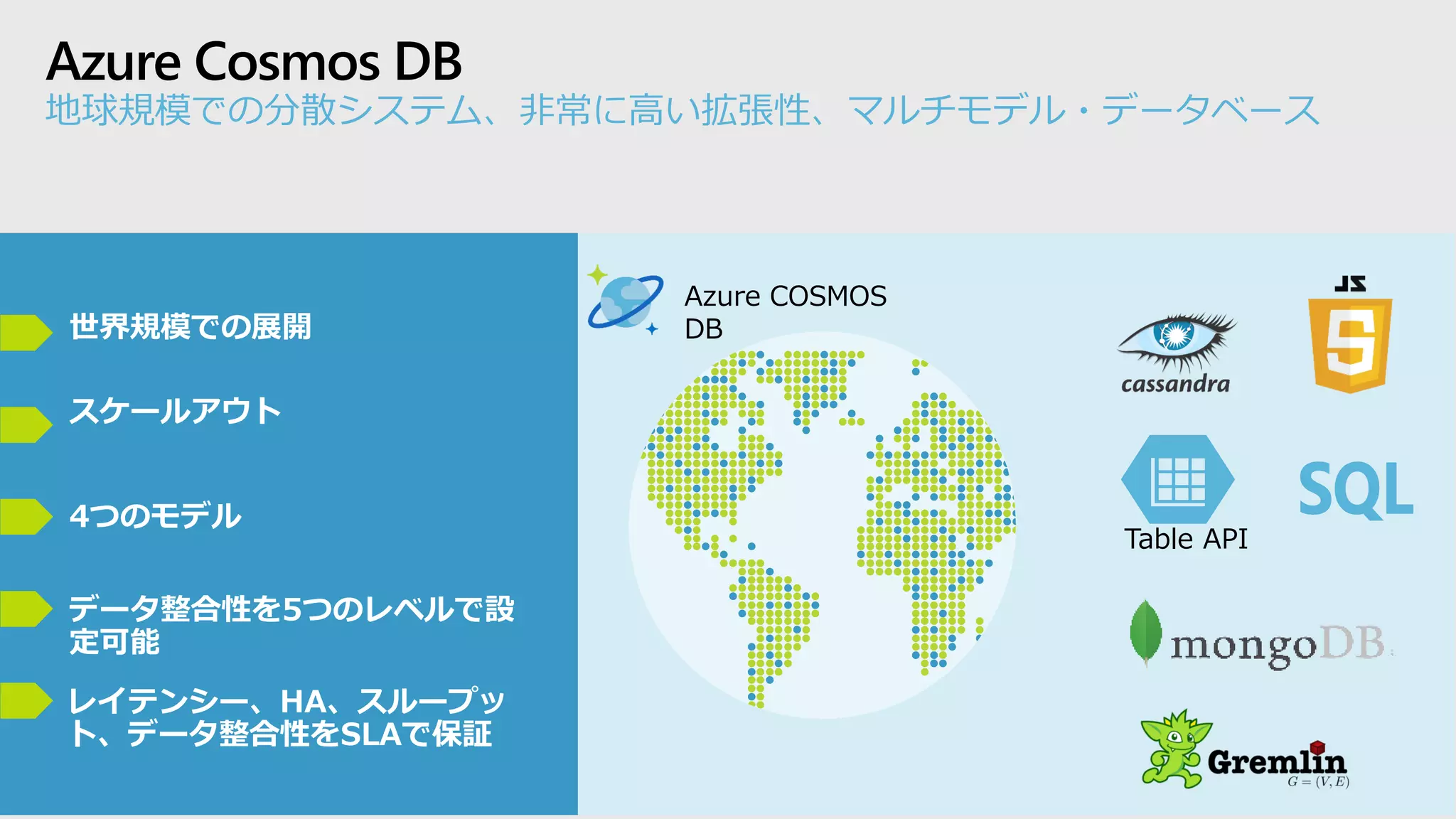 Azure Cosmos DB
地球規模での分散システム、非常に高い拡張性、マルチモデル・データベース

世界規模での展開

スケールアウト

4つのモデル

データ整合性を5つのレベルで設定可能

レイテンシー、HA、スループット、データ整合性をSLAで保証

Azure COSMOS DB

cassandra

JS
5

Table API

SQL

mongoDB

Gremlin
$G = (V, E)$